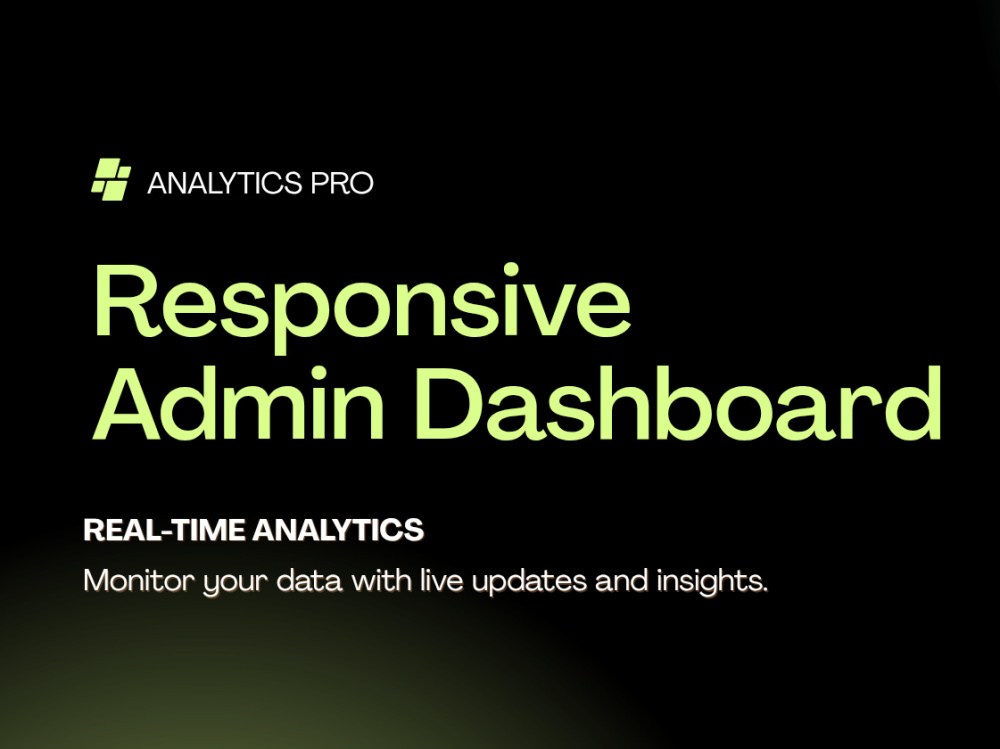 ANALYTICS PRO

Responsive Admin Dashboard

REAL-TIME ANALYTICS

Monitor your data with live updates and insights.